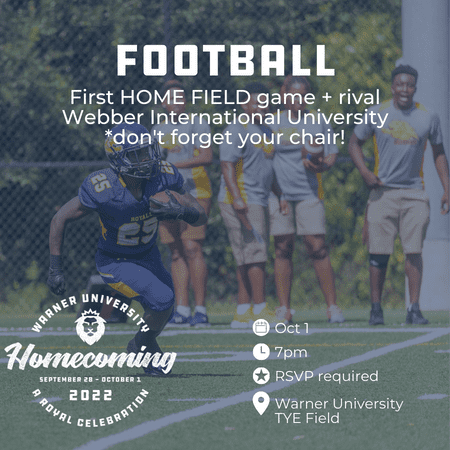 FOOTBALL

First HOME FIELD game + rival Webber International University *don't forget your chair!

25

ROYALS

25

WARNER UNIVERSITY

Homecoming

SEPTEMBER 28 - OCTOBER 1

2022

A ROYAL CELEBRATION

Oct 1

7pm

RSVP required

Warner University TYE Field